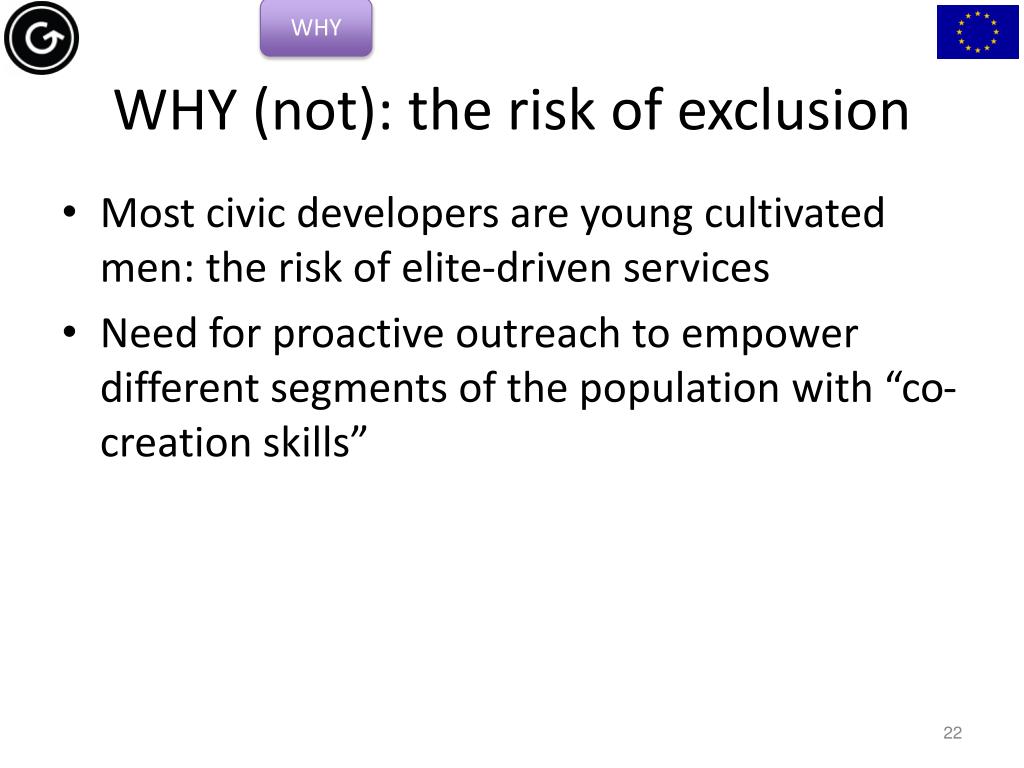 WHY

WHY (not): the risk of exclusion

• Most civic developers are young cultivated men: the risk of elite-driven services
• Need for proactive outreach to empower different segments of the population with “co-creation skills”

22